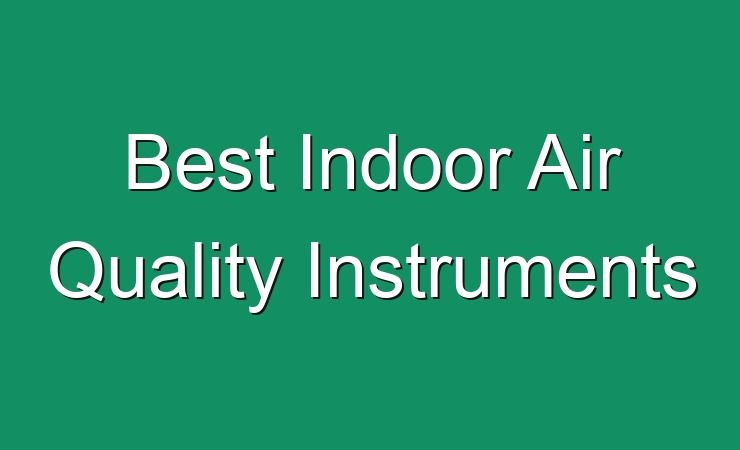 Best Indoor Air Quality Instruments